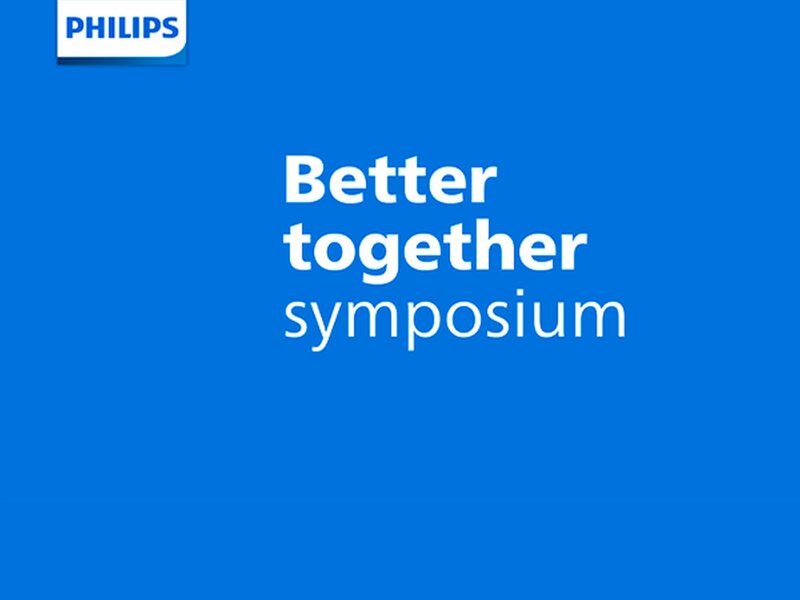 PHILIPS

Better together symposium